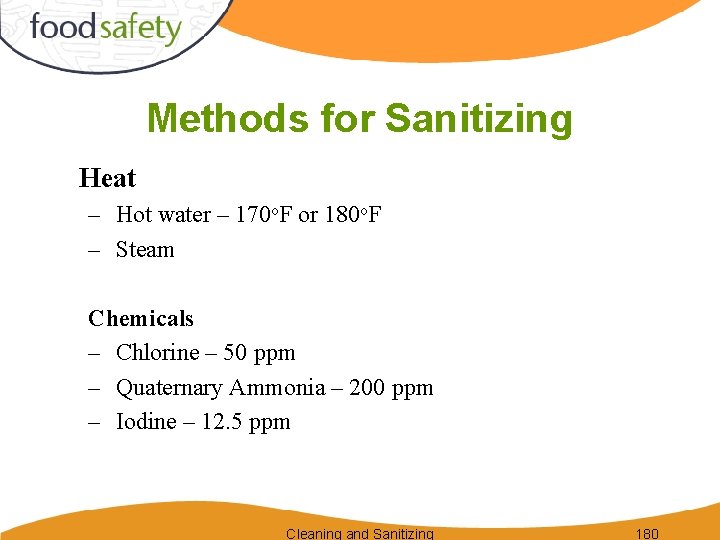 foodsafety

Methods for Sanitizing

Heat
– Hot water – 170°F or 180°F
– Steam

Chemicals
– Chlorine – 50 ppm
– Quaternary Ammonia – 200 ppm
– Iodine – 12.5 ppm

Cleaning and Sanitizing 180